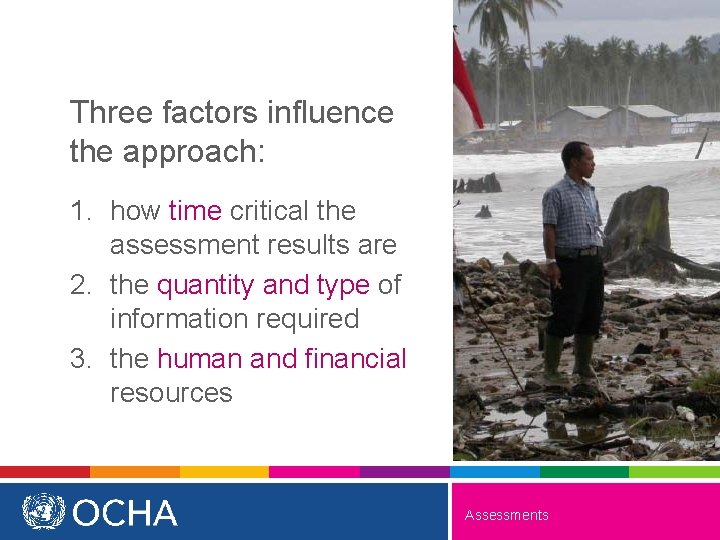 Three factors influence the approach:

1. how time critical the assessment results are
2. the quantity and type of information required
3. the human and financial resources

OCHA

Assessments